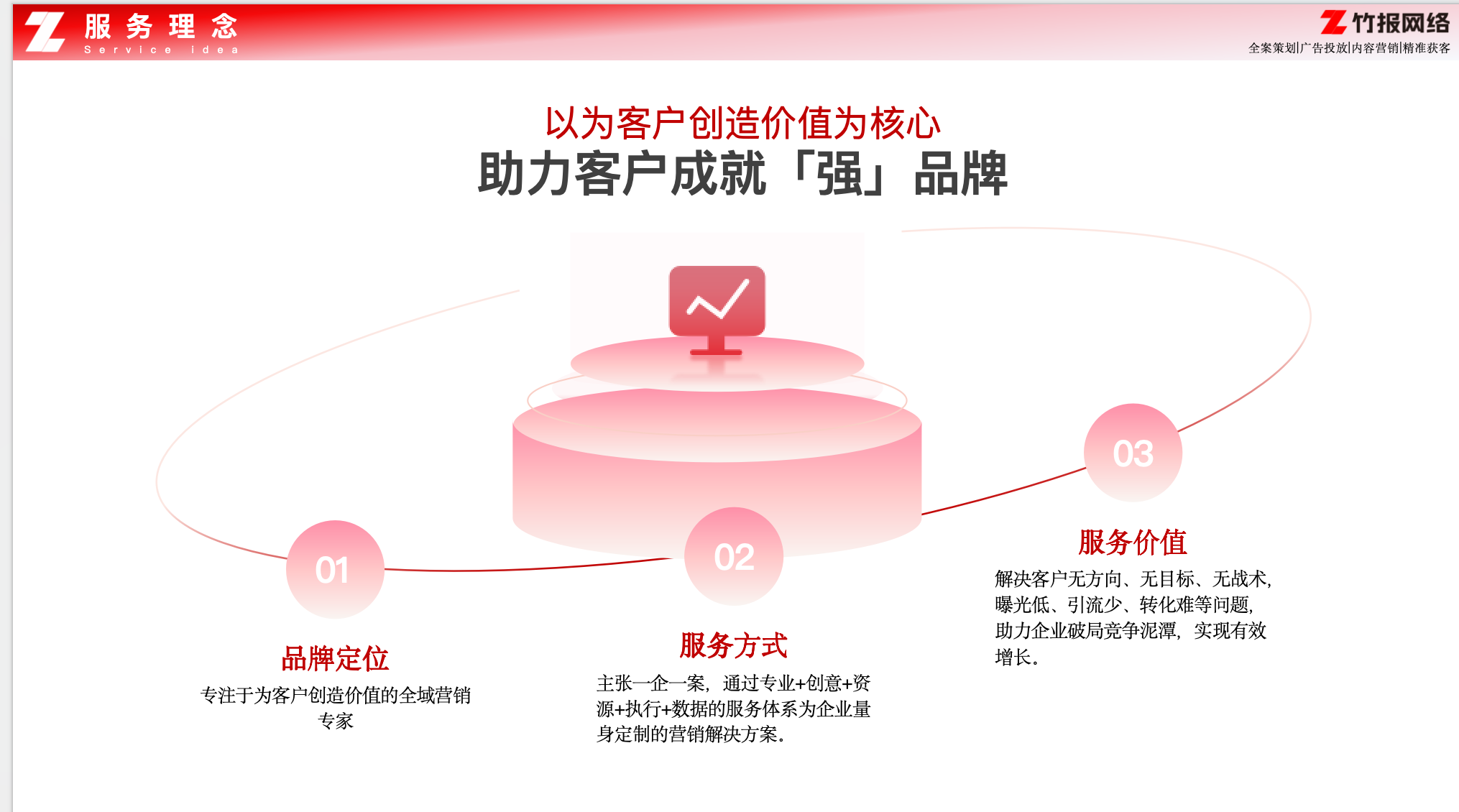 服务理念
Service idea

竹报网络
全案策划|广告投放|内容营销|精准获客

以为客户创造价值为核心
助力客户成就「强」品牌

01
品牌定位
专注于为客户创造价值的全域营销专家

02
服务方式
主张一企一案，通过专业+创意+资源+执行+数据的服务体系为企业量身定制的营销解决方案。

03
服务价值
解决客户无方向、无目标、无战术，曝光低、引流少、转化难等问题，助力企业破局竞争泥潭，实现有效增长。